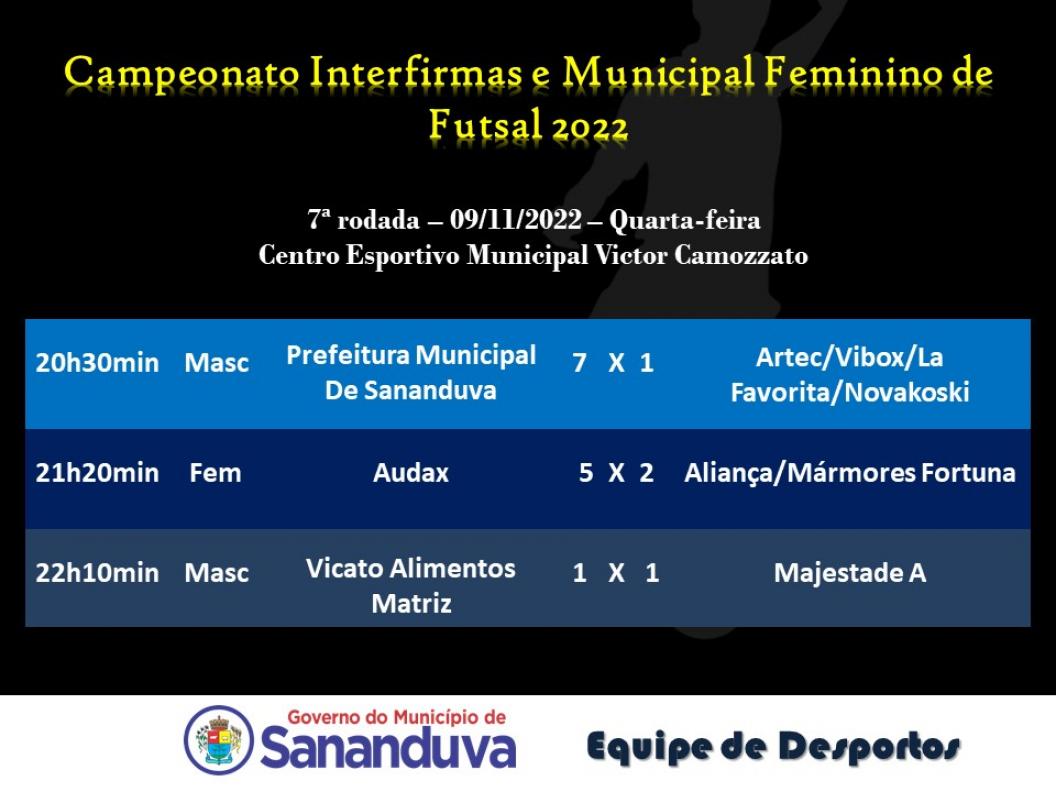 Campeonato Interfirmas e Municipal Feminino de Futsal 2022

7ª rodada – 09/11/2022 – Quarta-feira
Centro Esportivo Municipal Victor Camozzato

| 20h30min | Masc | Prefeitura Municipal De Sananduva | 7 X 1 | Artec/Vibox/La Favorita/Novakoski |
|---|---|---|---|---|
| 21h20min | Fem | Audax | 5 X 2 | Aliança/Mármores Fortuna |
| 22h10min | Masc | Vicato Alimentos Matriz | 1 X 1 | Majestade A |

Governo do Município de
Sananduva

Equipe de Desportos